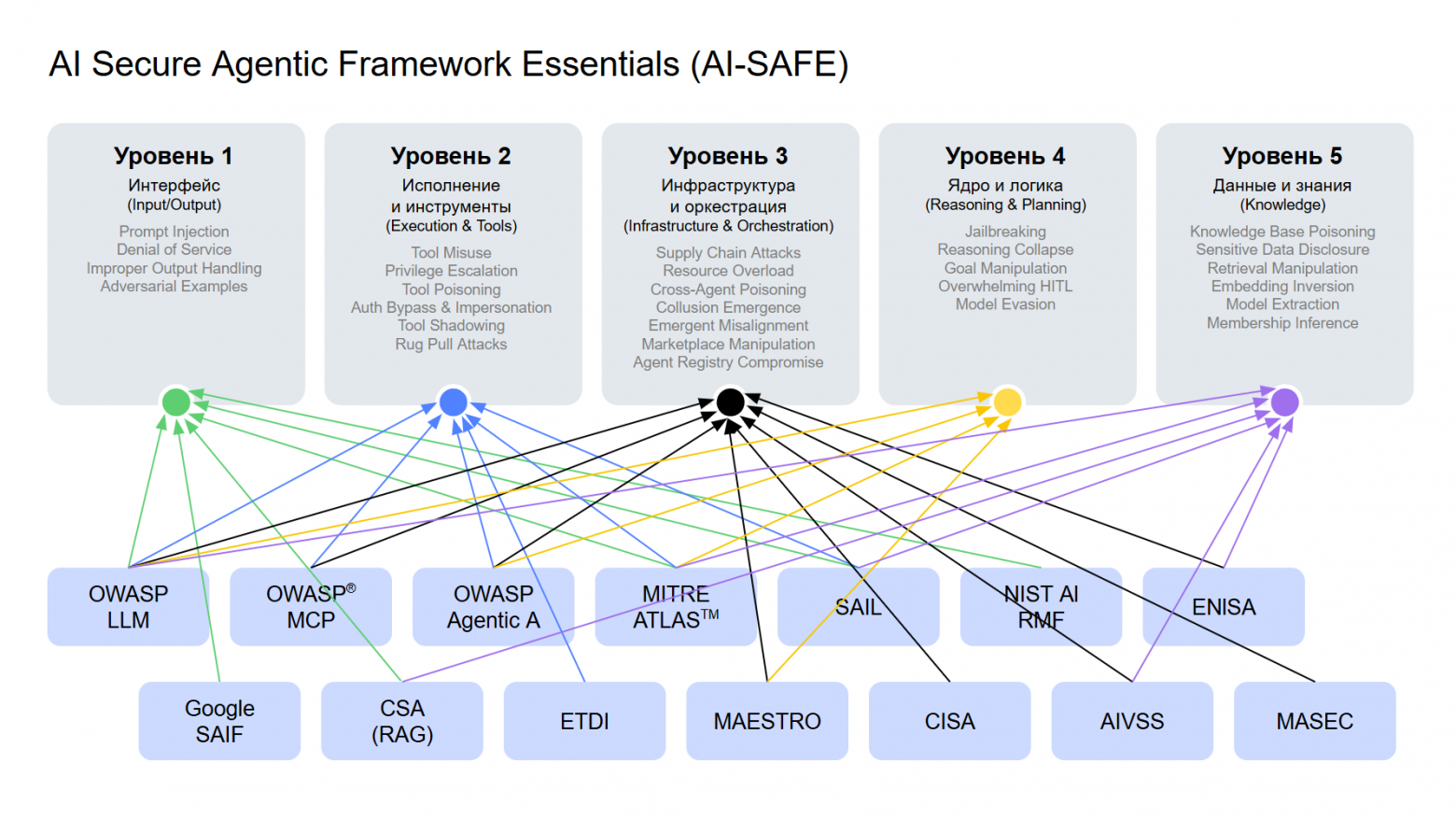 AI Secure Agentic Framework Essentials (AI-SAFE)

Уровень 1
Интерфейс
(Input/Output)
Prompt Injection
Denial of Service
Improper Output Handling
Adversarial Examples

Уровень 2
Исполнение
и инструменты
(Execution & Tools)
Tool Misuse
Privilege Escalation
Tool Poisoning
Auth Bypass & Impersonation
Tool Shadowing
Rug Pull Attacks

Уровень 3
Инфраструктура
и оркестрация
(Infrastructure & Orchestration)
Supply Chain Attacks
Resource Overload
Cross-Agent Poisoning
Collusion Emergence
Emergent Misalignment
Marketplace Manipulation
Agent Registry Compromise

Уровень 4
Ядро и логика
(Reasoning & Planning)
Jailbreaking
Reasoning Collapse
Goal Manipulation
Overwhelming HITL
Model Evasion

Уровень 5
Данные и знания
(Knowledge)
Knowledge Base Poisoning
Sensitive Data Disclosure
Retrieval Manipulation
Embedding Inversion
Model Extraction
Membership Inference

OWASP LLM

OWASP® MCP

OWASP Agentic A

MITRE ATLAS™

SAIL

NIST AI RMF

ENISA

Google SAIF

CSA (RAG)

ETDI

MAESTRO

CISA

AIVSS

MASEC